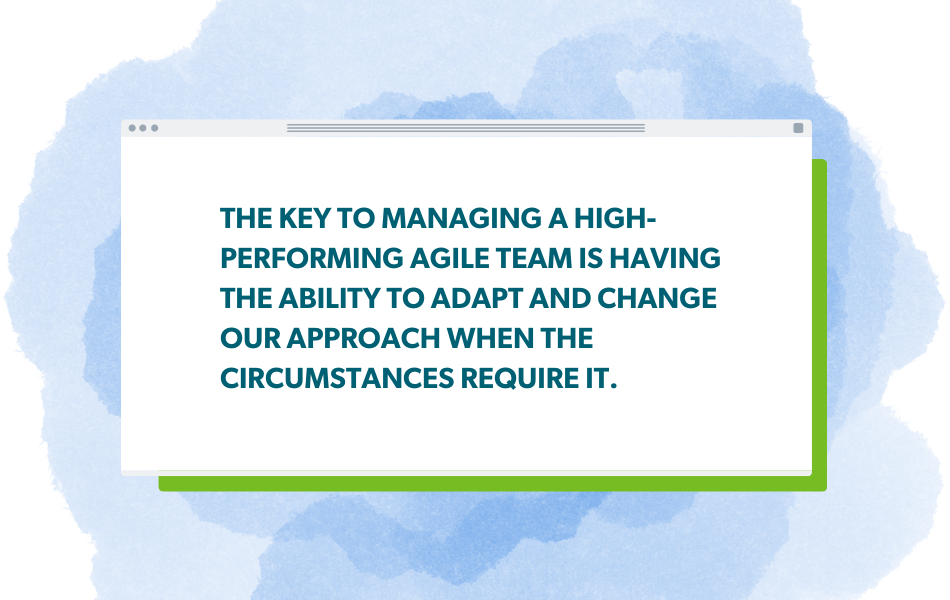 THE KEY TO MANAGING A HIGH-PERFORMING AGILE TEAM IS HAVING THE ABILITY TO ADAPT AND CHANGE OUR APPROACH WHEN THE CIRCUMSTANCES REQUIRE IT.